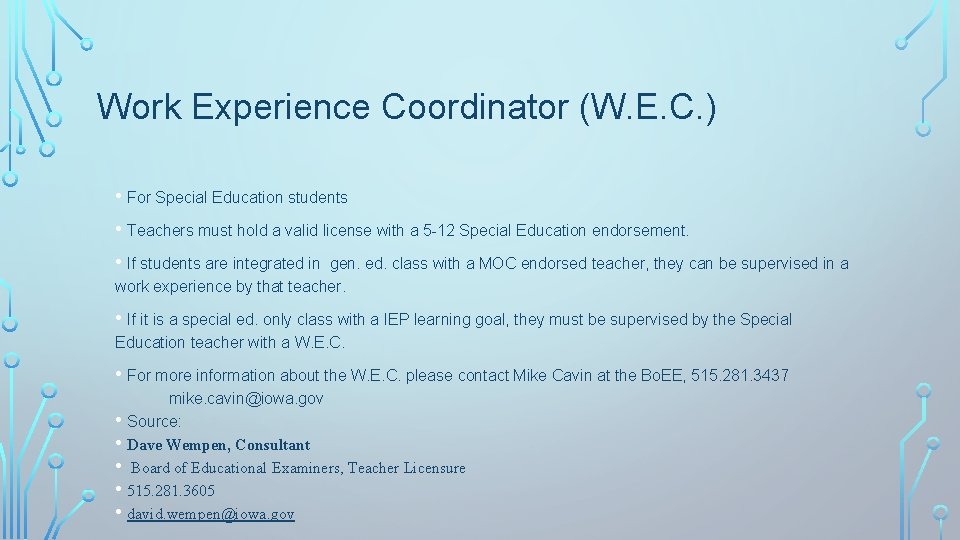 Work Experience Coordinator (W.E.C.)

• For Special Education students

• Teachers must hold a valid license with a 5-12 Special Education endorsement.

• If students are integrated in gen. ed. class with a MOC endorsed teacher, they can be supervised in a work experience by that teacher.

• If it is a special ed. only class with a IEP learning goal, they must be supervised by the Special Education teacher with a W.E.C.

• For more information about the W.E.C. please contact Mike Cavin at the BoEE, 515.281.3437 mike.cavin@iowa.gov

• Source:
• Dave Wempen, Consultant
• Board of Educational Examiners, Teacher Licensure
• 515.281.3605
• david.wempen@iowa.gov